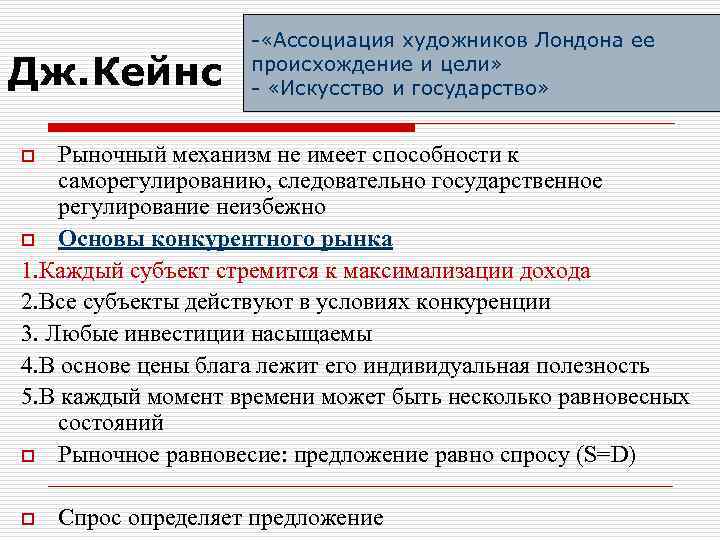 Дж.Кейнс

-«Ассоциация художников Лондона ее происхождение и цели»
- «Искусство и государство»

Рыночный механизм не имеет способности к саморегулированию, следовательно государственное регулирование неизбежно

Основы конкурентного рынка

1.Каждый субъект стремится к максимализации дохода

2.Все субъекты действуют в условиях конкуренции

3. Любые инвестиции насыщаемы

4.В основе цены блага лежит его индивидуальная полезность

5.В каждый момент времени может быть несколько равновесных состояний

Рыночное равновесие: предложение равно спросу (S=D)

Спрос определяет предложение